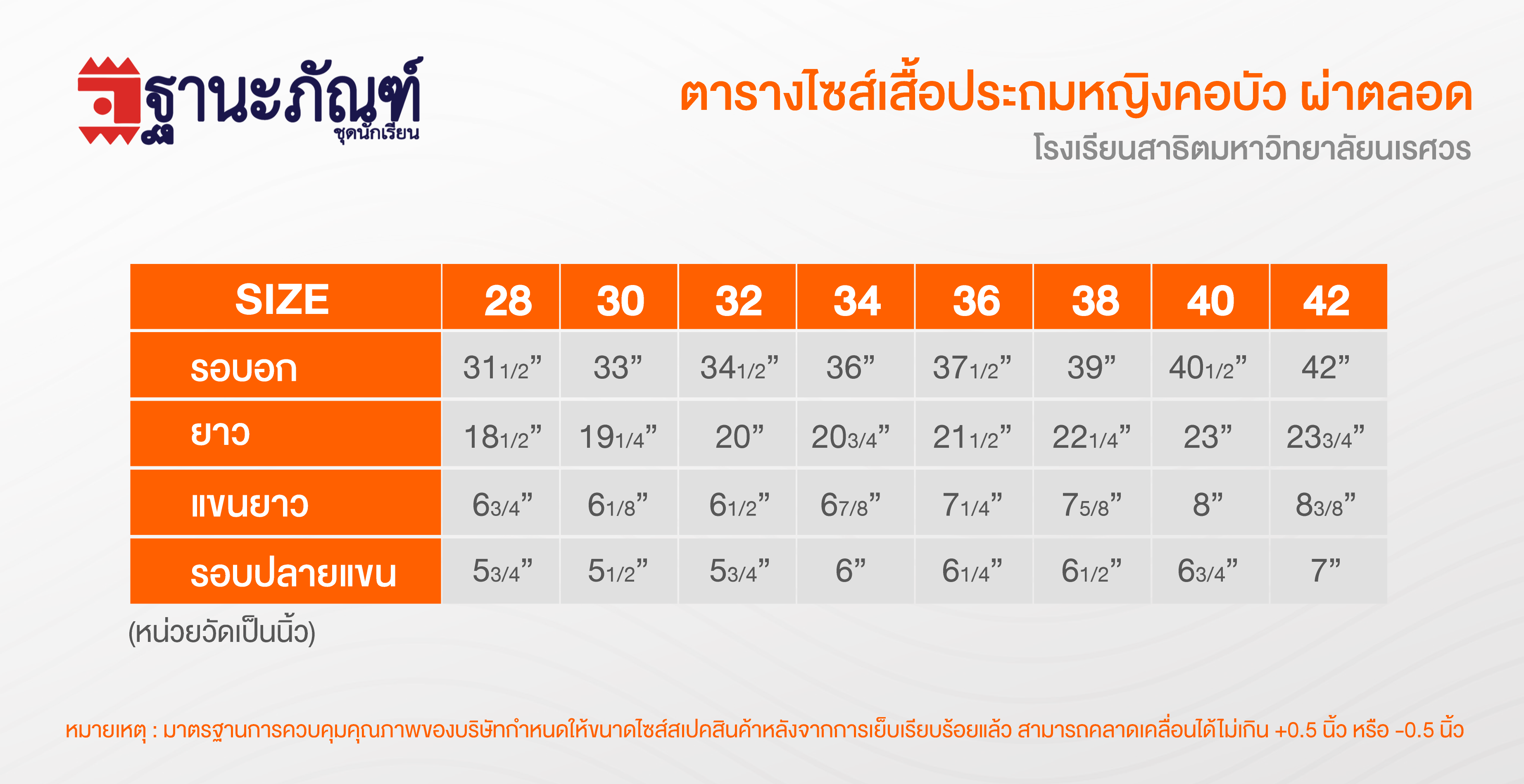 ฐานะภัณฑ์
ชุดนักเรียน

ตารางไซส์เสื้อประถมหญิงคอบัว ผ่าตลอด
โรงเรียนสาธิตมหาวิทยาลัยนเรศวร

| SIZE | 28 | 30 | 32 | 34 | 36 | 38 | 40 | 42 |
|---|---|---|---|---|---|---|---|---|
| รอบอก | 31 1/2” | 33” | 34 1/2” | 36” | 37 1/2” | 39” | 40 1/2” | 42” |
| ยาว | 18 1/2” | 19 1/4” | 20” | 20 3/4” | 21 1/2” | 22 1/4” | 23” | 23 3/4” |
| แขนยาว | 6 3/4” | 6 1/8” | 6 1/2” | 6 7/8” | 7 1/4” | 7 5/8” | 8” | 8 3/8” |
| รอบปลายแขน | 5 3/4” | 5 1/2” | 5 3/4” | 6” | 6 1/4” | 6 1/2” | 6 3/4” | 7” |

(หน่วยวัดเป็นนิ้ว)

หมายเหตุ : มาตรฐานการควบคุมคุณภาพของบริษัทกำหนดให้ขนาดไซส์สเปคสินค้าหลังจากการเย็บเรียบร้อยแล้ว สามารถคลาดเคลื่อนได้ไม่เกิน +0.5 นิ้ว หรือ -0.5 นิ้ว